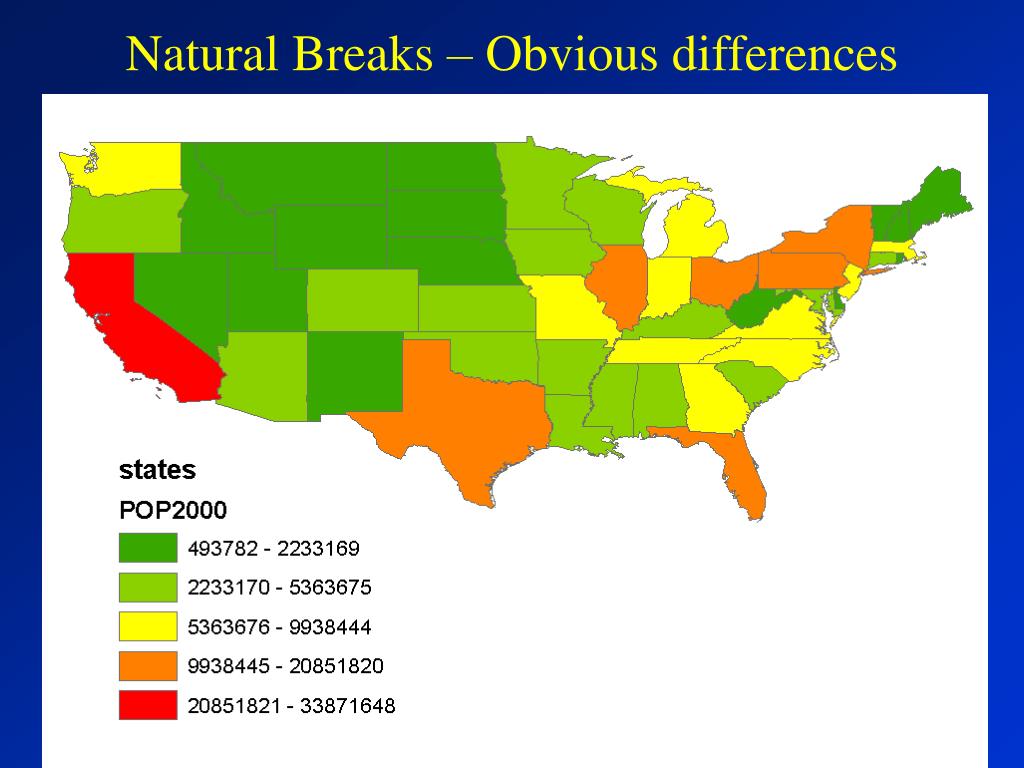 Natural Breaks – Obvious differences

states

POP2000

493782 - 2233169

2233170 - 5363675

5363676 - 9938444

9938445 - 20851820

20851821 - 33871648